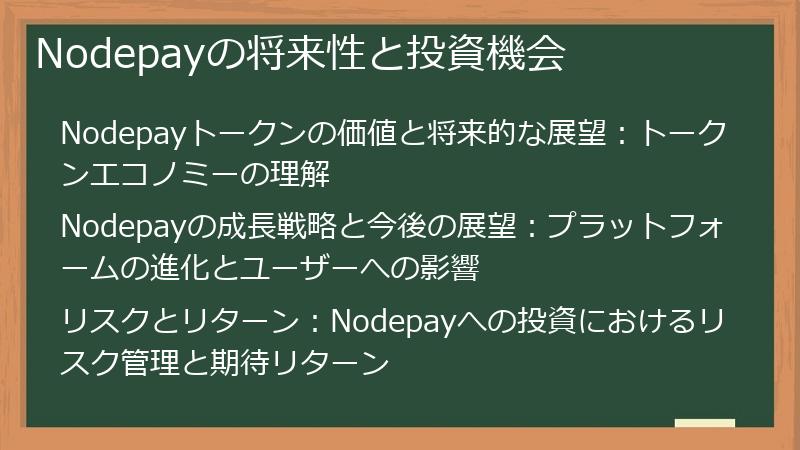 Nodepayの将来性と投資機会

Nodepayトークンの価値と将来的な展望：トークンエコノミーの理解

Nodepayの成長戦略と今後の展望：プラットフォームの進化とユーザーへの影響

リスクとリターン：Nodepayへの投資におけるリスク管理と期待リターン